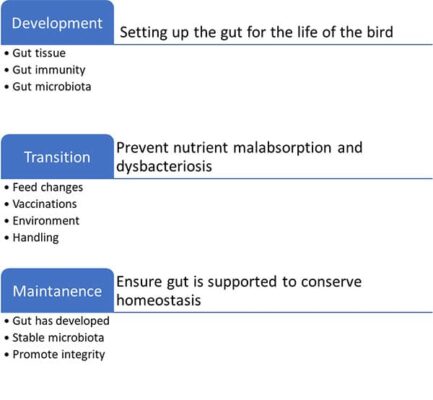 Development

Setting up the gut for the life of the bird

• Gut tissue
• Gut immunity
• Gut microbiota

Transition

Prevent nutrient malabsorption and dysbacteriosis

• Feed changes
• Vaccinations
• Environment
• Handling

Maintanence

Ensure gut is supported to conserve homeostasis

• Gut has developed
• Stable microbiota
• Promote integrity